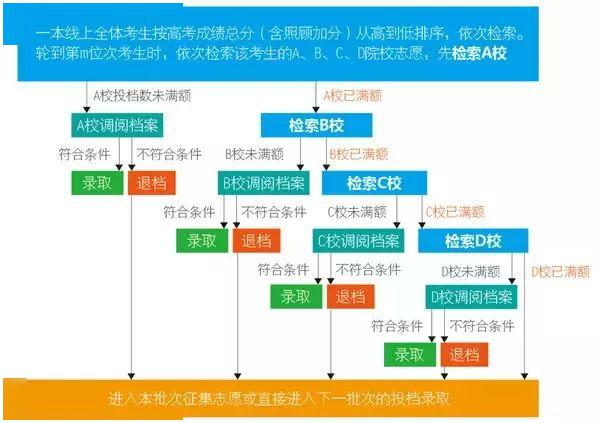 一本线上全体考生按高考成绩总分（含照顾加分）从高到低排序，依次检索。轮到第m位次考生时，依次检索该考生的A、B、C、D院校志愿，先检索A校

A校投档数未满额

A校已满额

A校调阅档案

检索B校

符合条件

不符合条件

B校未满额

B校已满额

录取

退档

B校调阅档案

检索C校

符合条件

不符合条件

C校未满额

C校已满额

录取

退档

C校调阅档案

检索D校

符合条件

不符合条件

D校未满额

D校已满额

录取

退档

D校调阅档案

符合条件

不符合条件

录取

退档

进入本批次征集志愿或直接进入下一批次的投档录取